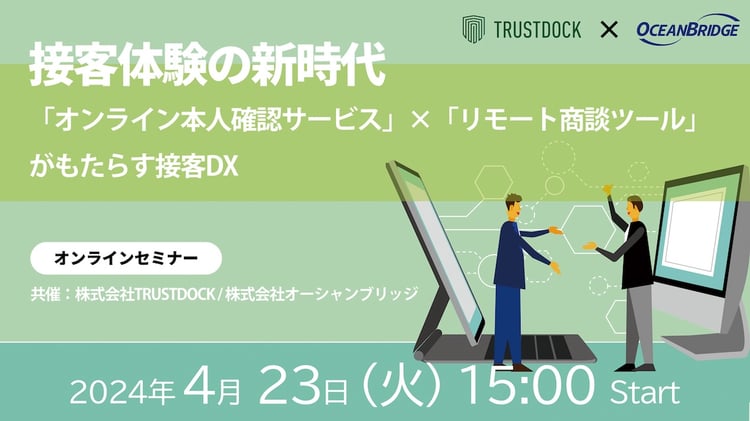 TRUSTDOCK × OCEANBRIDGE

接客体験の新時代

「オンライン本人確認サービス」×「リモート商談ツール」がもたらす接客DX

オンラインセミナー

共催：株式会社TRUSTDOCK / 株式会社オーシャンブリッジ

2024年 4月 23日（火）15:00 Start